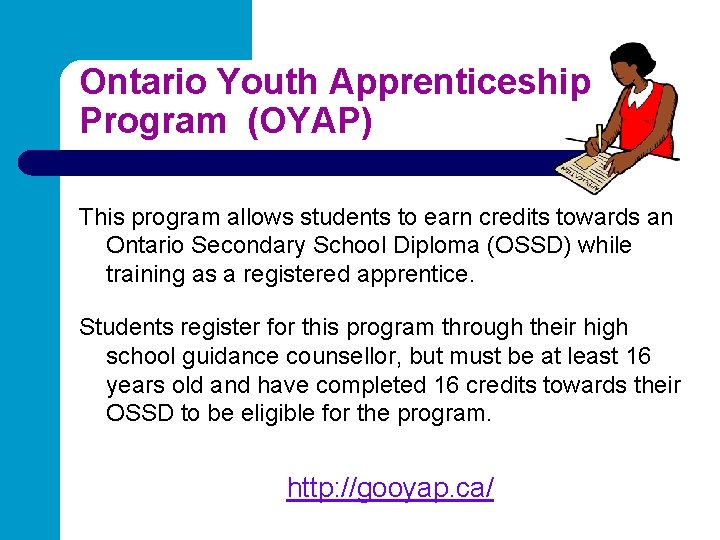 Ontario Youth Apprenticeship Program (OYAP)

This program allows students to earn credits towards an Ontario Secondary School Diploma (OSSD) while training as a registered apprentice.

Students register for this program through their high school guidance counsellor, but must be at least 16 years old and have completed 16 credits towards their OSSD to be eligible for the program.

http://gooyap.ca/